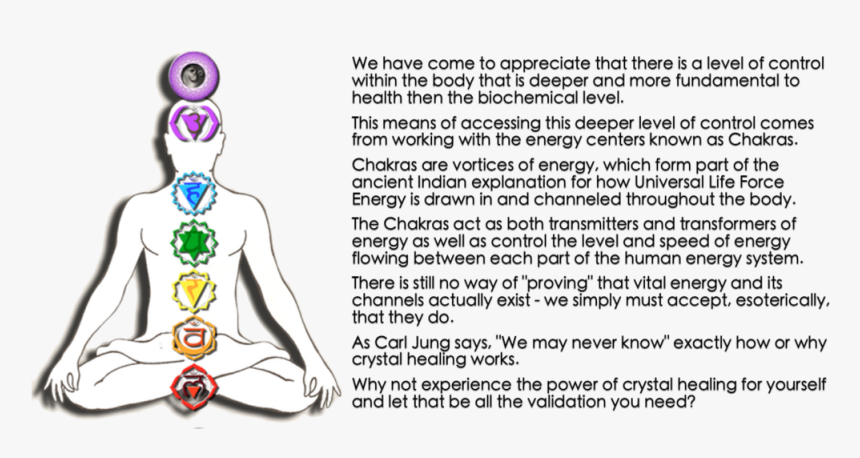 We have come to appreciate that there is a level of control within the body that is deeper and more fundamental to health then the biochemical level.

This means of accessing this deeper level of control comes from working with the energy centers known as Chakras.

Chakras are vortices of energy, which form part of the ancient Indian explanation for how Universal Life Force Energy is drawn in and channeled throughout the body.

The Chakras act as both transmitters and transformers of energy as well as control the level and speed of energy flowing between each part of the human energy system.

There is still no way of "proving" that vital energy and its channels actually exist - we simply must accept, esoterically, that they do.

As Carl Jung says, "We may never know" exactly how or why crystal healing works.

Why not experience the power of crystal healing for yourself and let that be all the validation you need?